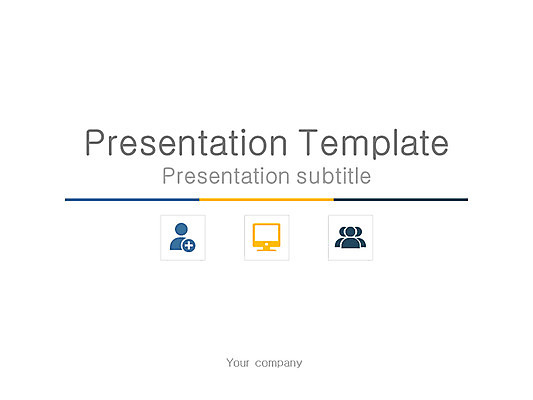 Presentation Template
Presentation subtitle

Your company